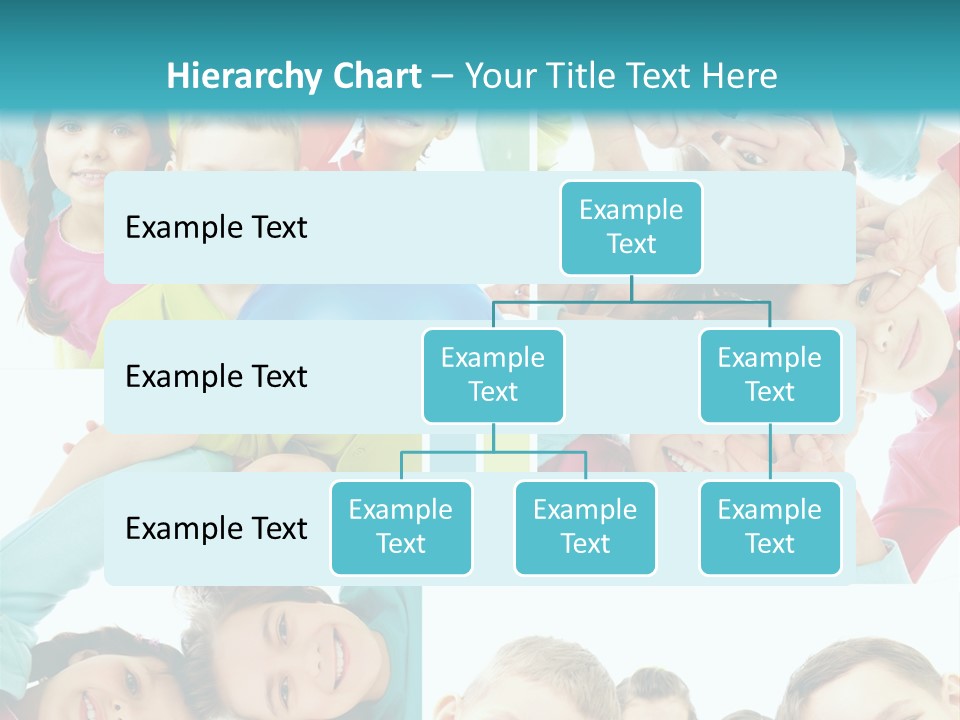 Hierarchy Chart – Your Title Text Here

Example Text

Example Text

Example Text

Example Text

Example Text

Example Text

Example Text

Example Text

Example Text